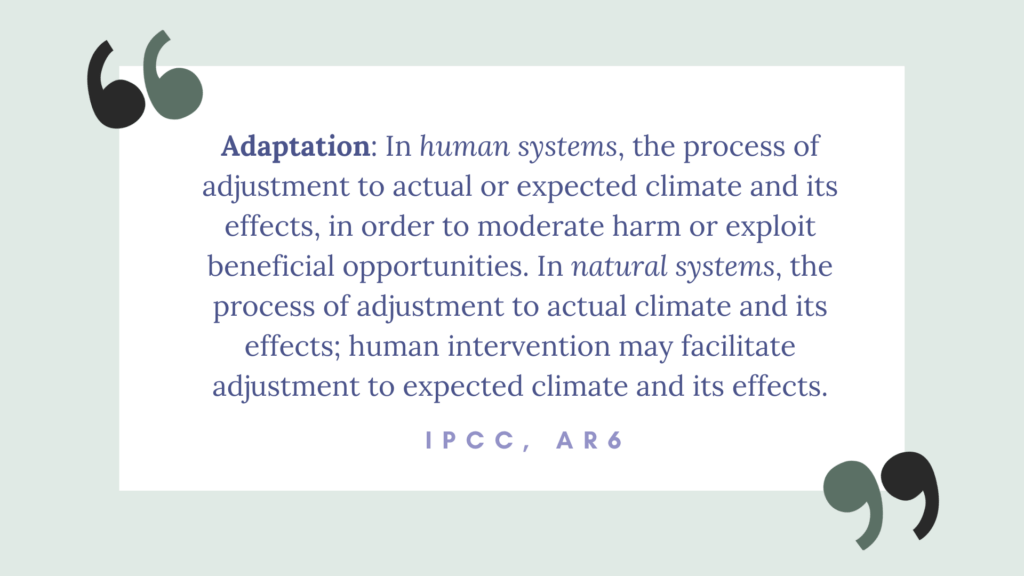 Adaptation: In human systems, the process of adjustment to actual or expected climate and its effects, in order to moderate harm or exploit beneficial opportunities. In natural systems, the process of adjustment to actual climate and its effects; human intervention may facilitate adjustment to expected climate and its effects.

IPCC, AR6